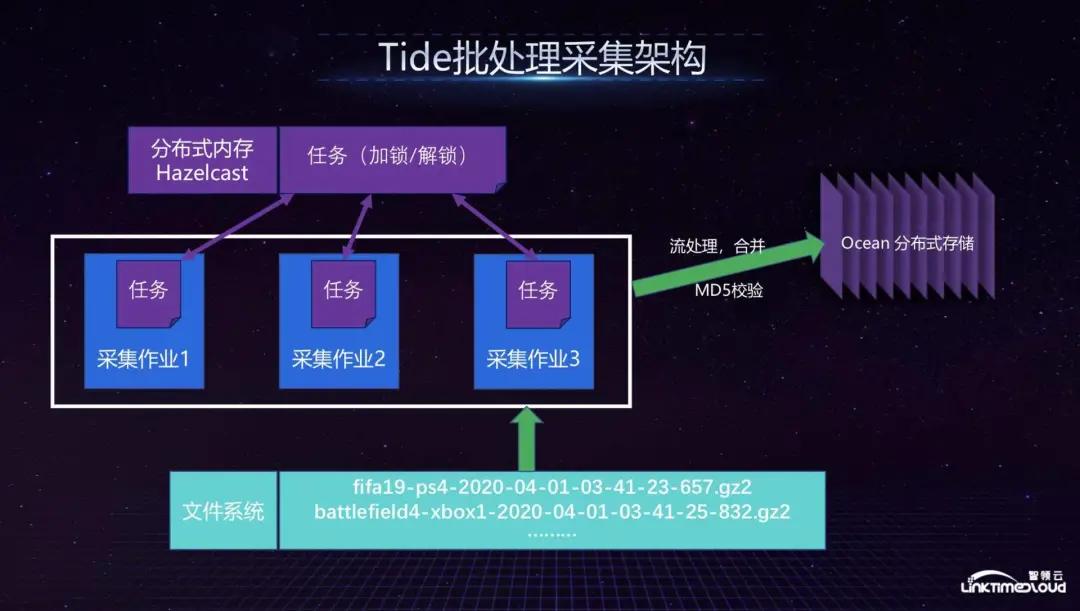 Tide批处理采集架构

分布式内存
Hazelcast

任务（加锁/解锁）

任务
采集作业1

任务
采集作业2

任务
采集作业3

流处理，合并
MD5校验

Ocean 分布式存储

文件系统

fifa19-ps4-2020-04-01-03-41-23-657.gz2
battlefield4-xbox1-2020-04-01-03-41-25-832.gz2
.........

智领云
LINKTIMECLOUD